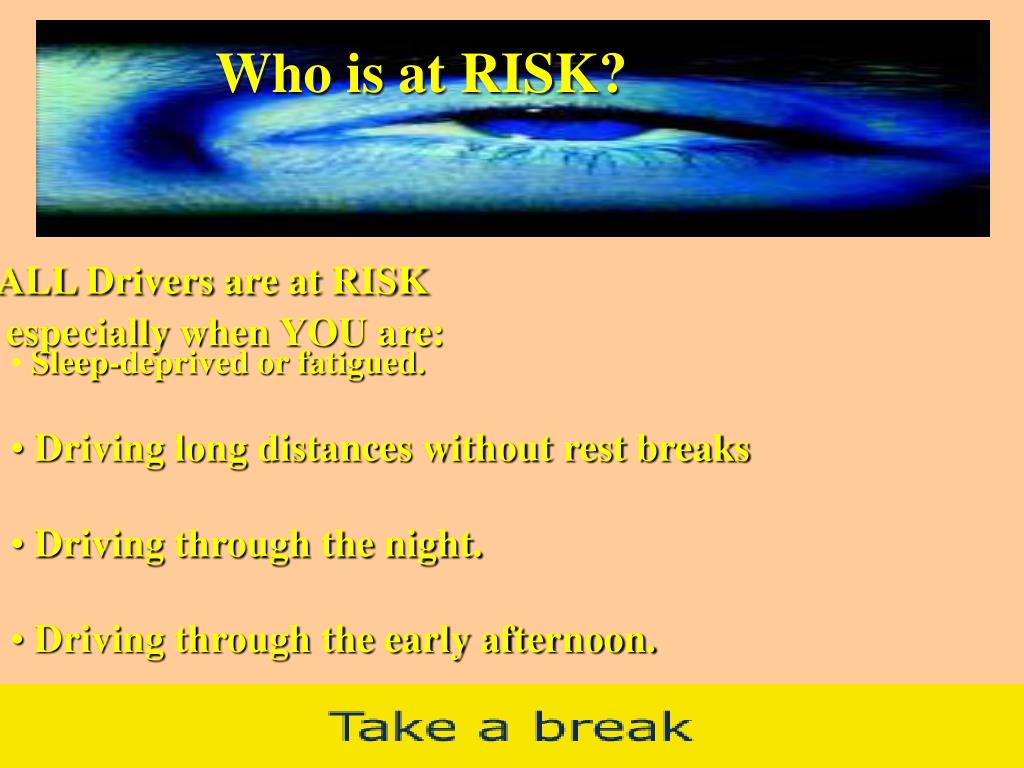 Who is at RISK?

ALL Drivers are at RISK
especially when YOU are:

• Sleep-deprived or fatigued.

• Driving long distances without rest breaks

• Driving through the night.

• Driving through the early afternoon.

Take a break